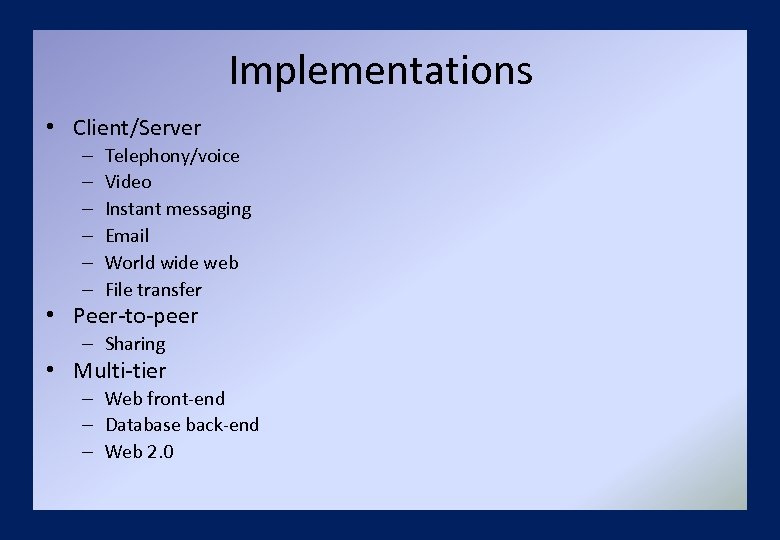 Implementations

• Client/Server
  – Telephony/voice
  – Video
  – Instant messaging
  – Email
  – World wide web
  – File transfer
• Peer-to-peer
  – Sharing
• Multi-tier
  – Web front-end
  – Database back-end
  – Web 2.0